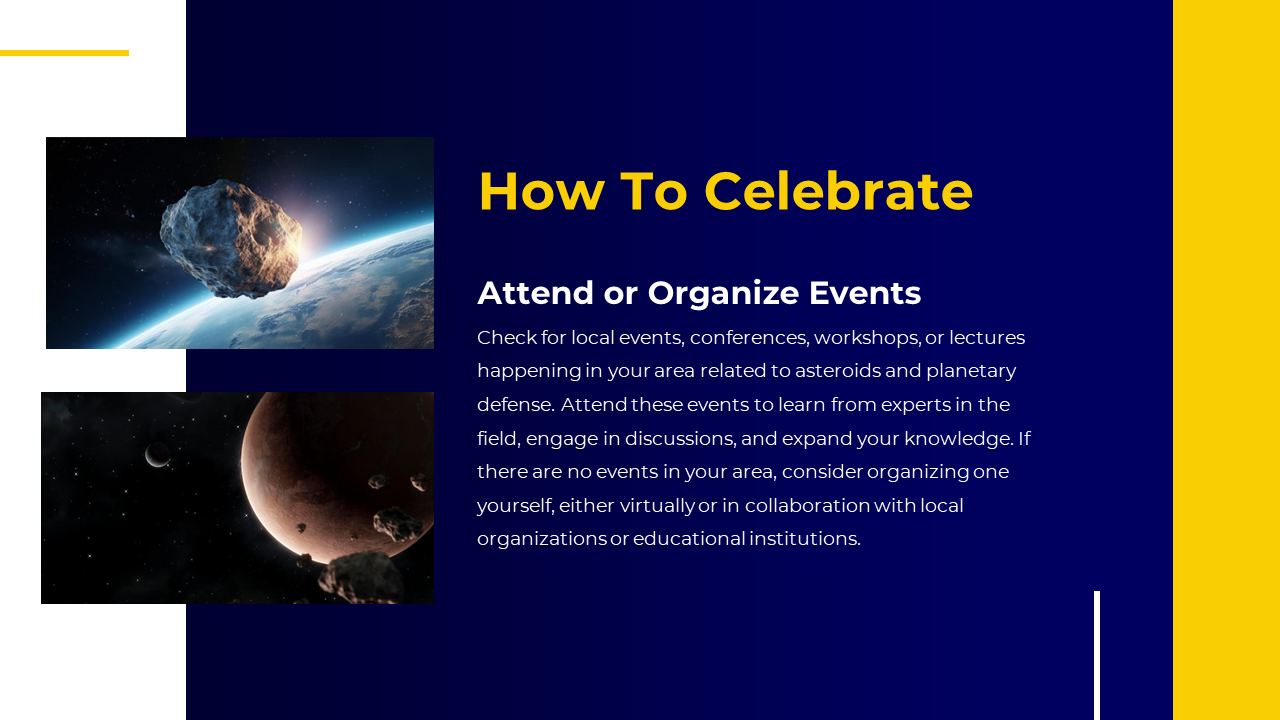 How To Celebrate

Attend or Organize Events

Check for local events, conferences, workshops, or lectures happening in your area related to asteroids and planetary defense. Attend these events to learn from experts in the field, engage in discussions, and expand your knowledge. If there are no events in your area, consider organizing one yourself, either virtually or in collaboration with local organizations or educational institutions.